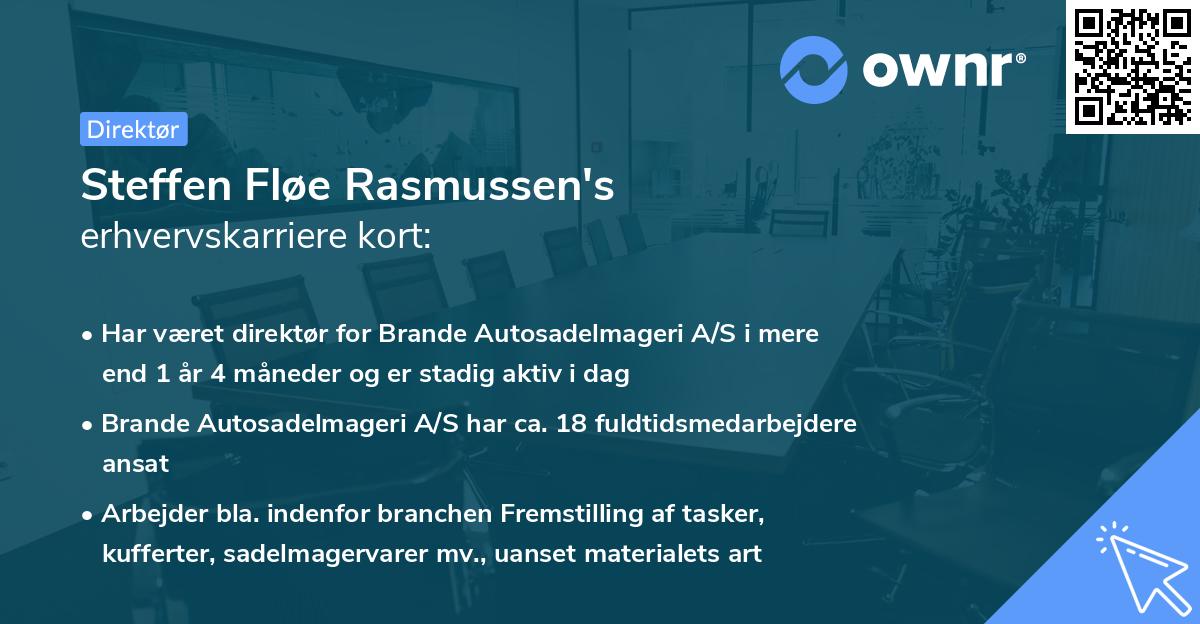 ownr®

Direktør

Steffen Fløe Rasmussen's
erhvervskarriere kort:

• Har været direktør for Brande Autosadelmageri A/S i mere end 1 år 4 måneder og er stadig aktiv i dag

• Brande Autosadelmageri A/S har ca. 18 fuldtidsmedarbejdere ansat

• Arbejder bla. indenfor branchen Fremstilling af tasker, kufferter, sadelmagervarer mv., uanset materialets art